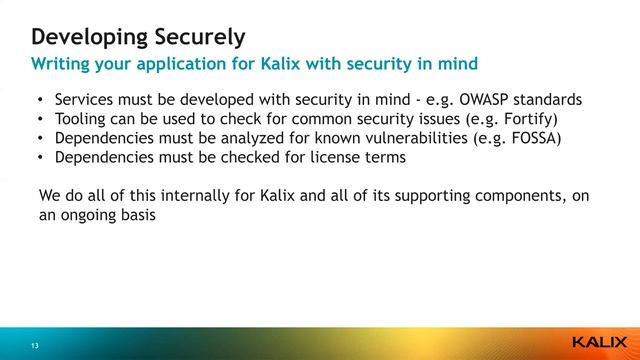 Developing Securely
Writing your application for Kalix with security in mind

• Services must be developed with security in mind - e.g. OWASP standards
• Tooling can be used to check for common security issues (e.g. Fortify)
• Dependencies must be analyzed for known vulnerabilities (e.g. FOSSA)
• Dependencies must be checked for license terms

We do all of this internally for Kalix and all of its supporting components, on an ongoing basis

13

KALIX